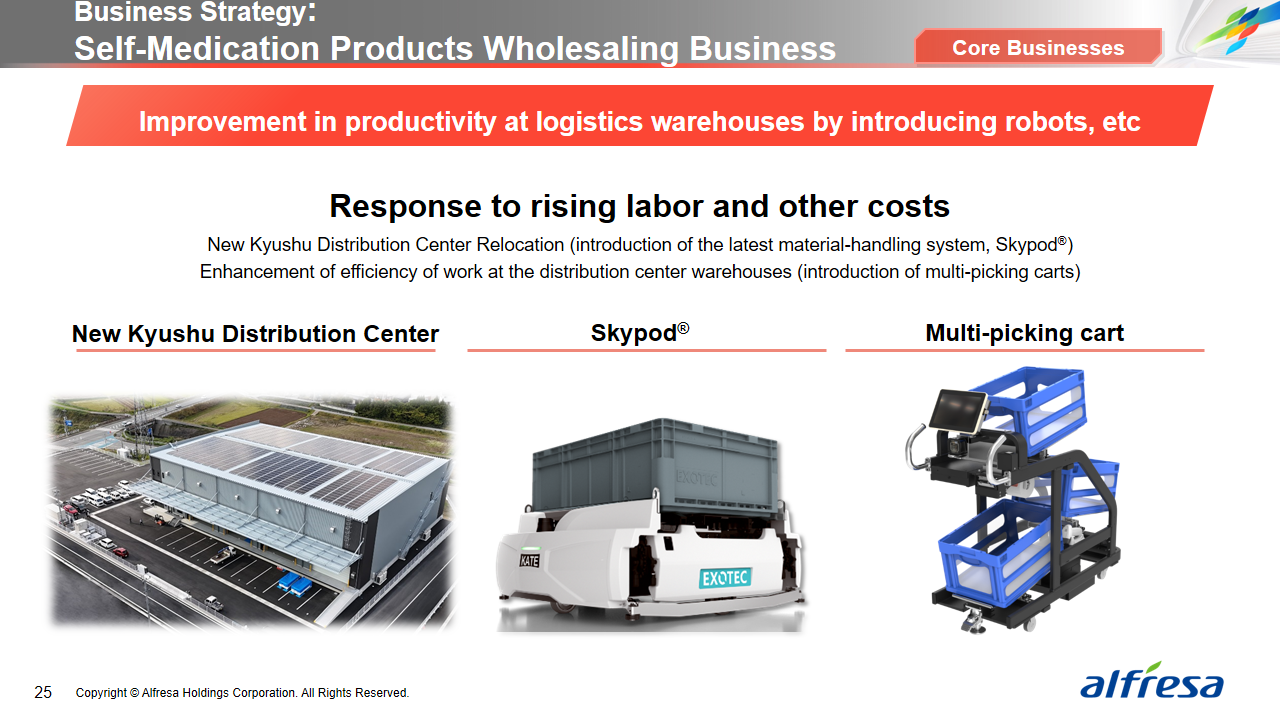 Business Strategy:
Self-Medication Products Wholesaling Business

Core Businesses

Improvement in productivity at logistics warehouses by introducing robots, etc

Response to rising labor and other costs

New Kyushu Distribution Center Relocation (introduction of the latest material-handling system, Skypod®)
Enhancement of efficiency of work at the distribution center warehouses (introduction of multi-picking carts)

New Kyushu Distribution Center

Skypod®

Multi-picking cart

EXOTEC

KATE

EXOTEC

25 Copyright © Alfresa Holdings Corporation. All Rights Reserved.

alfresa